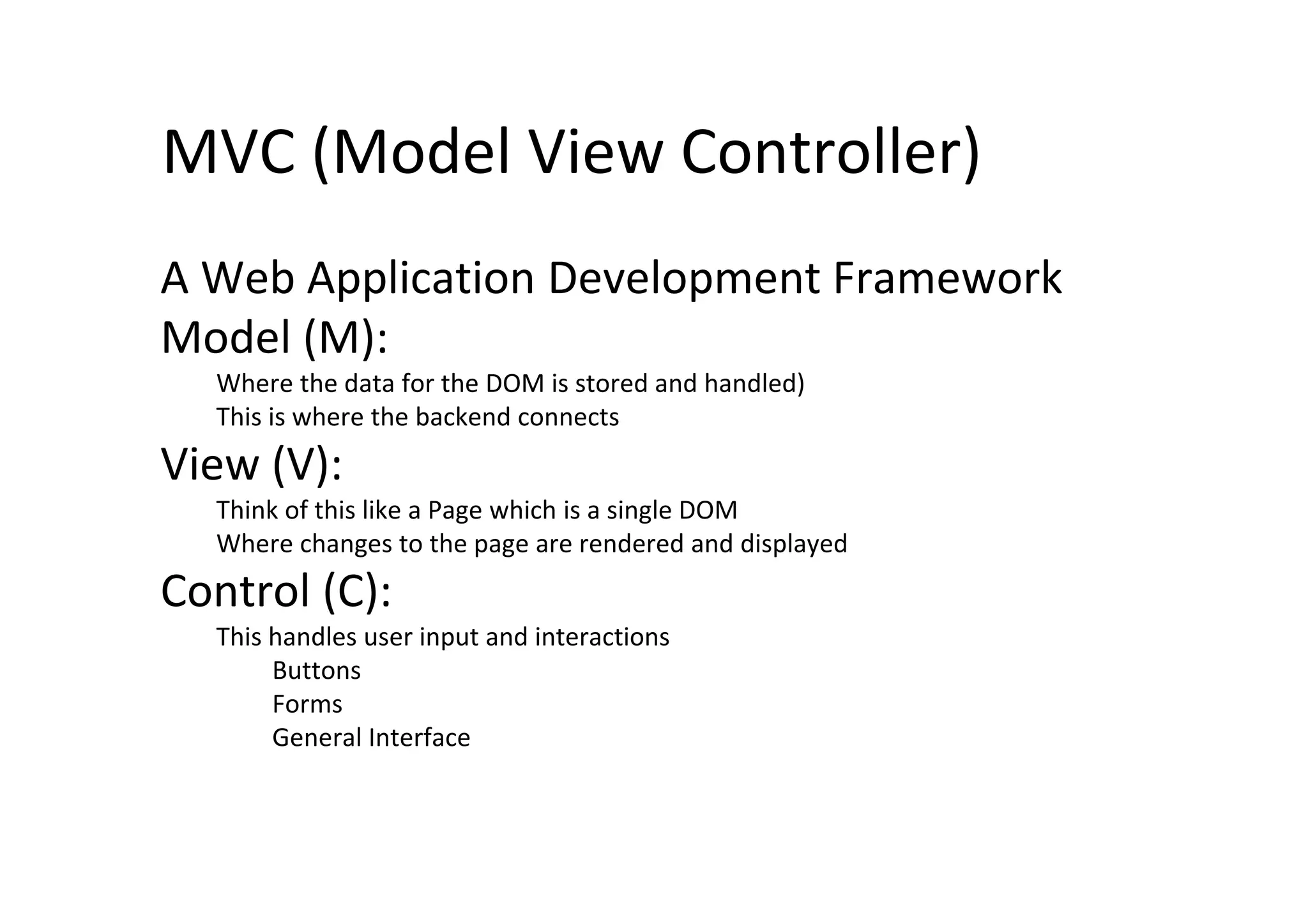 MVC (Model View Controller)

A Web Application Development Framework

Model (M):

Where the data for the DOM is stored and handled)

This is where the backend connects

View (V):

Think of this like a Page which is a single DOM

Where changes to the page are rendered and displayed

Control (C):

This handles user input and interactions

Buttons

Forms

General Interface